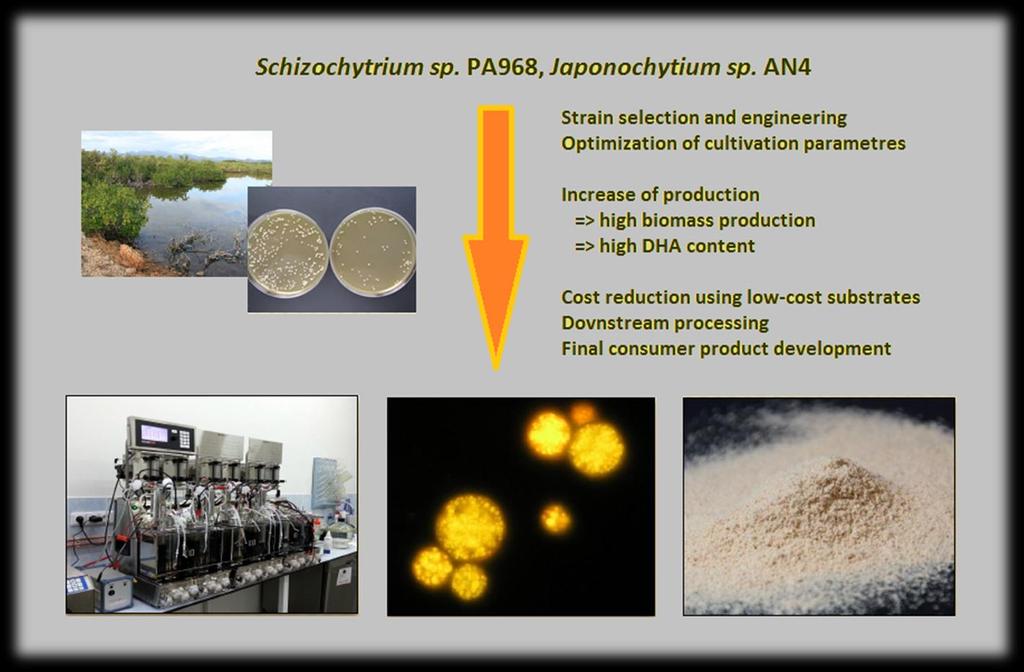 Schizochytrium sp. PA968, Japonochytium sp. AN4

Strain selection and engineering
Optimization of cultivation parametres

Increase of production
=> high biomass production
=> high DHA content

Cost reduction using low-cost substrates
Dovnstream processing
Final consumer product development